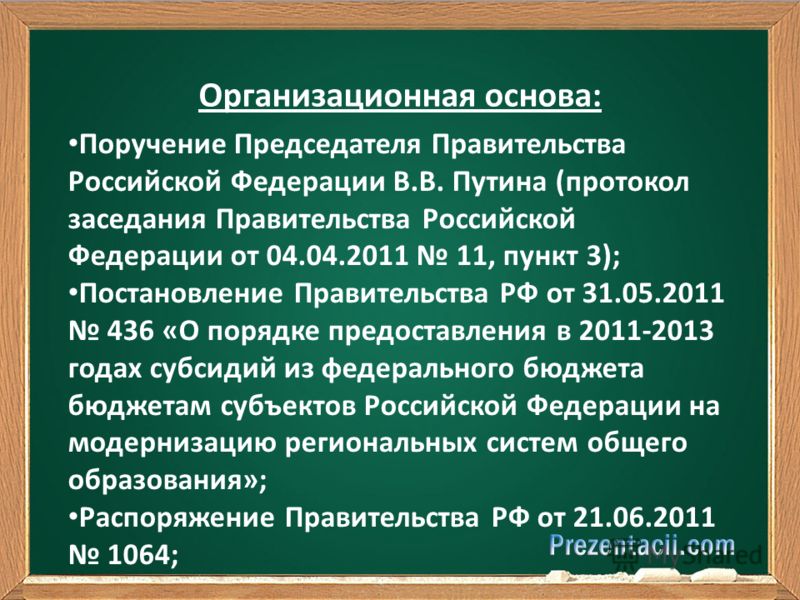 Организационная основа:

•Поручение Председателя Правительства Российской Федерации В.В. Путина (протокол заседания Правительства Российской Федерации от 04.04.2011 № 11, пункт 3);

•Постановление Правительства РФ от 31.05.2011 № 436 «О порядке предоставления в 2011-2013 годах субсидий из федерального бюджета бюджетам субъектов Российской Федерации на модернизацию региональных систем общего образования»;

•Распоряжение Правительства РФ от 21.06.2011 № 1064;

Prezentacii.com

MyShared